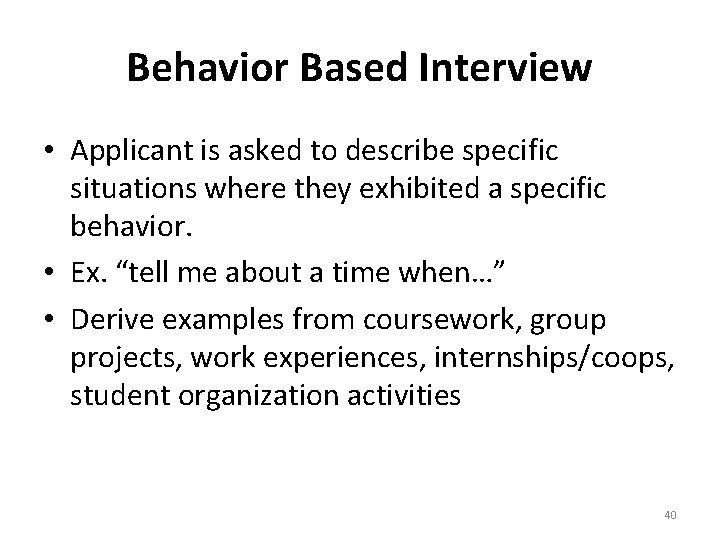 Behavior Based Interview

• Applicant is asked to describe specific situations where they exhibited a specific behavior.

• Ex. “tell me about a time when…”

• Derive examples from coursework, group projects, work experiences, internships/coops, student organization activities

40